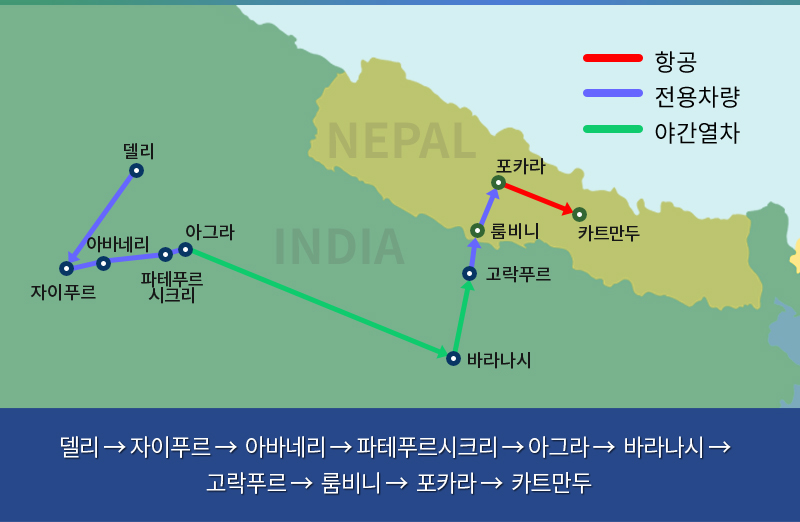 항공
전용차량
야간열차

NEPAL
INDIA

델리
아바네리
아그라
자이푸르
파테푸르
시크리
포카라
룸비니
카트만두
고락푸르
바라나시

델리 → 자이푸르 → 아바네리 → 파테푸르시크리 → 아그라 → 바라나시 → 고락푸르 → 룸비니 → 포카라 → 카트만두